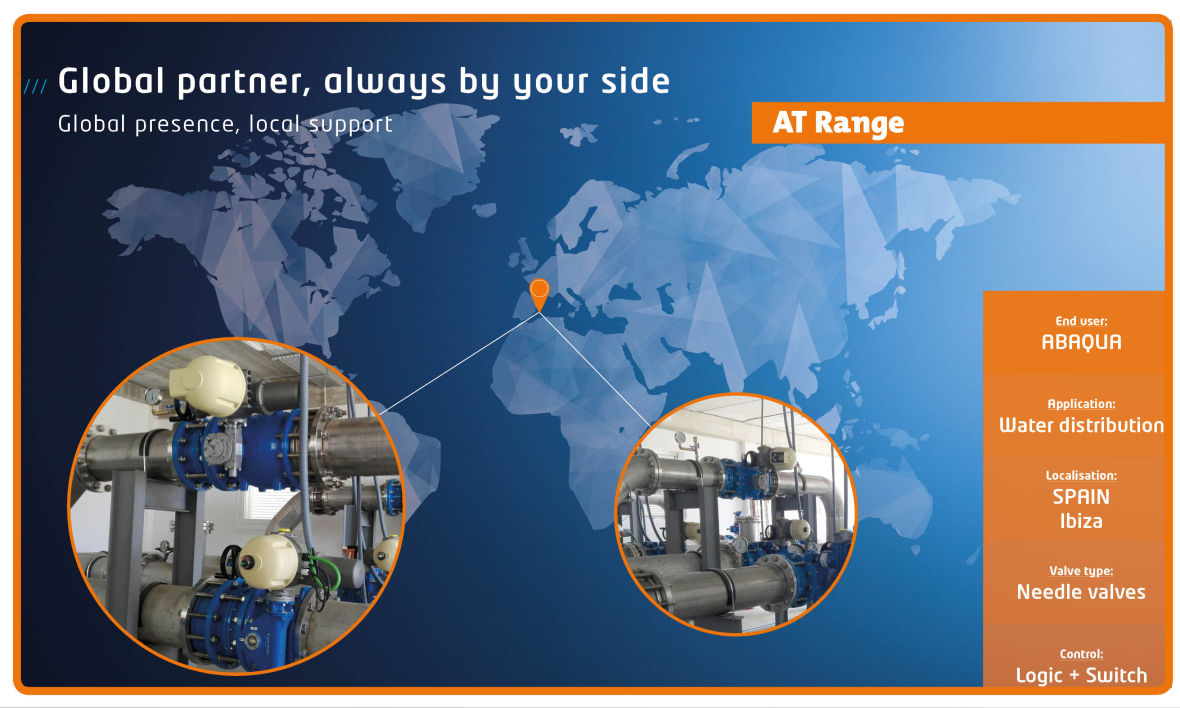 /// Global partner, always by your side

Global presence, local support

AT Range

End user:
ABAQUA

Application:
Water distribution

Localisation:
SPAIN
Ibiza

Valve type:
Needle valves

Control:
Logic + Switch